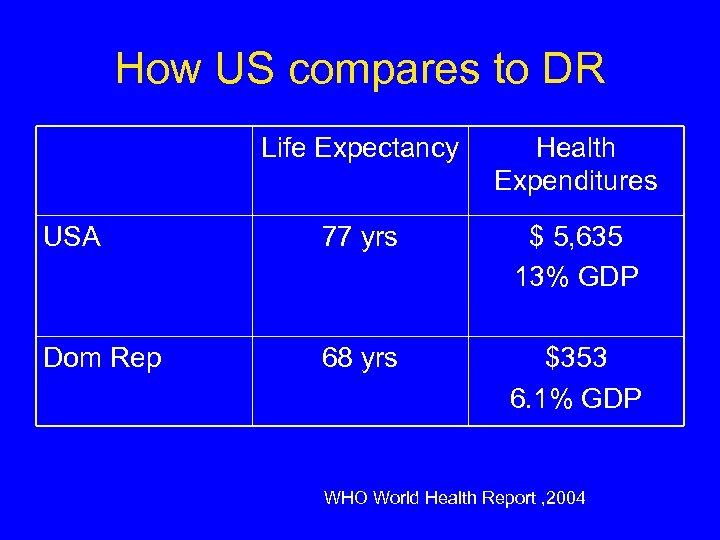 How US compares to DR

| | Life Expectancy | Health Expenditures |
|---|---|---|
| USA | 77 yrs | \$ 5,635 13% GDP |
| Dom Rep | 68 yrs | \$353 6.1% GDP |

WHO World Health Report ,2004